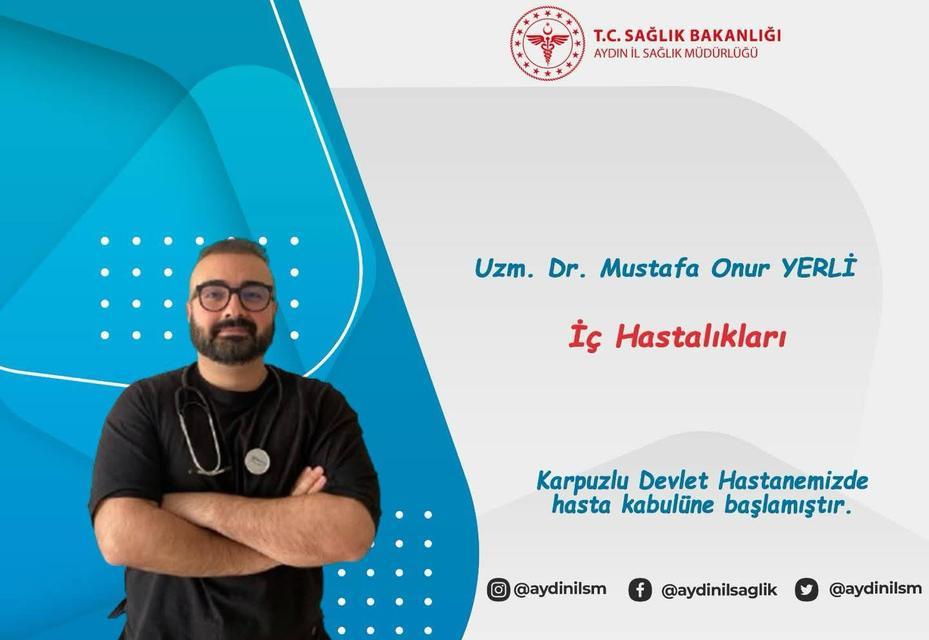 T.C. SAĞLIK BAKANLIĞI
AYDIN İL SAĞLIK MÜDÜRLÜĞÜ

Uzm. Dr. Mustafa Onur YERLİ

İç Hastalıkları

Karpuzlu Devlet Hastanemizde hasta kabulüne başlamıştır.

@aydinilsm @aydinilsaglik @aydinilsm